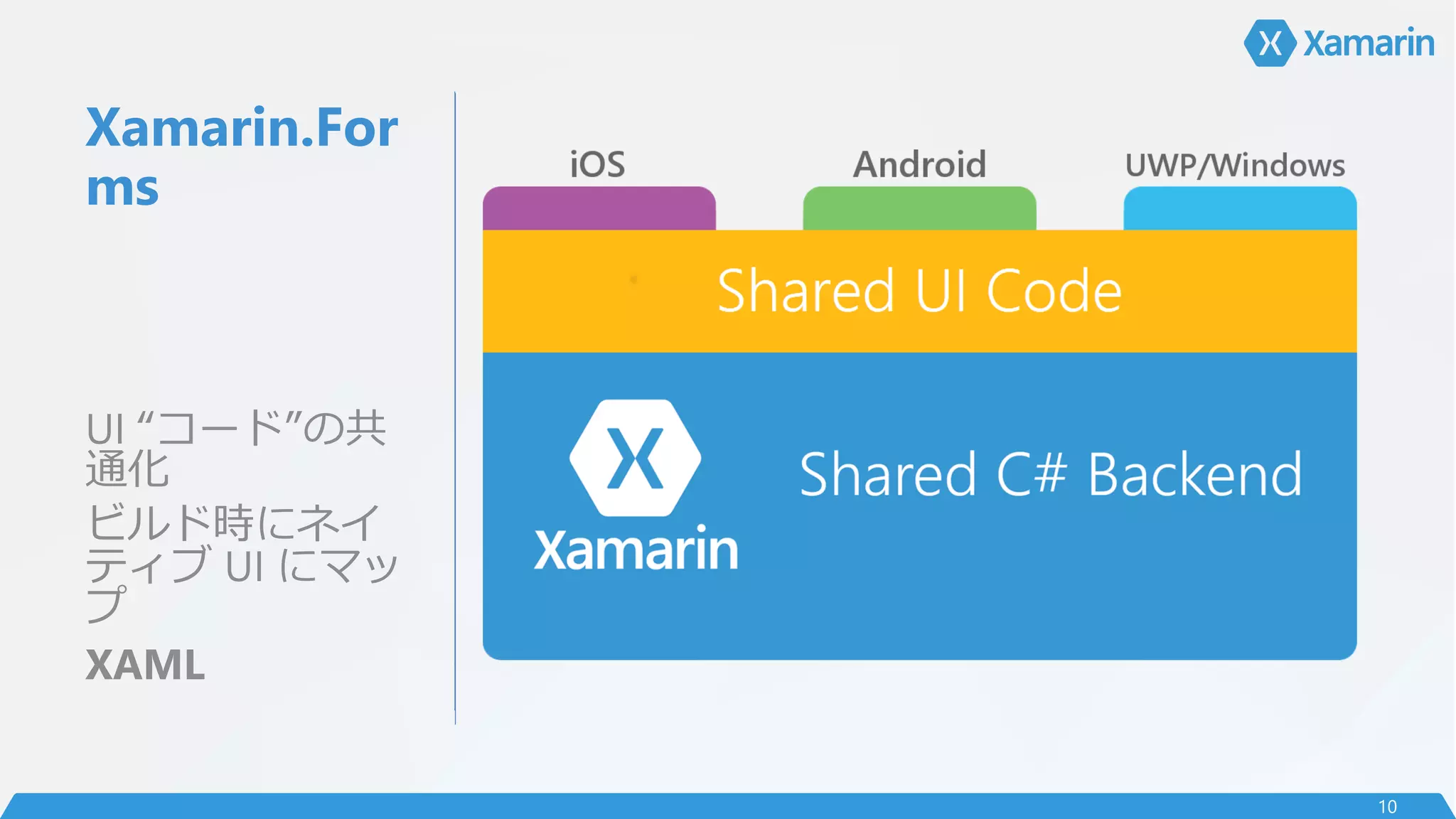 Xamarin

Xamarin.Forms

UI “コード”の共通化
ビルド時にネイティブ UI にマップ
XAML

iOS
Android
UWP/Windows

Shared UI Code

Xamarin

Shared C# Backend

10